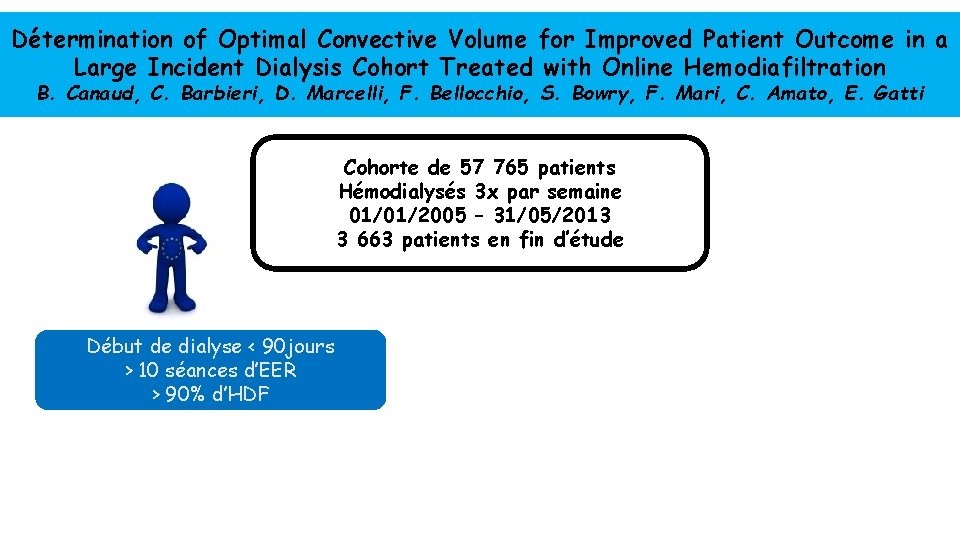 Détermination of Optimal Convective Volume for Improved Patient Outcome in a Large Incident Dialysis Cohort Treated with Online Hemodiafiltration
B. Canaud, C. Barbieri, D. Marcelli, F. Bellocchio, S. Bowry, F. Mari, C. Amato, E. Gatti

Cohorte de 57 765 patients
Hémodialysés 3x par semaine
01/01/2005 – 31/05/2013
3 663 patients en fin d'étude

Début de dialyse < 90jours
> 10 séances d'EER
> 90% d'HDF